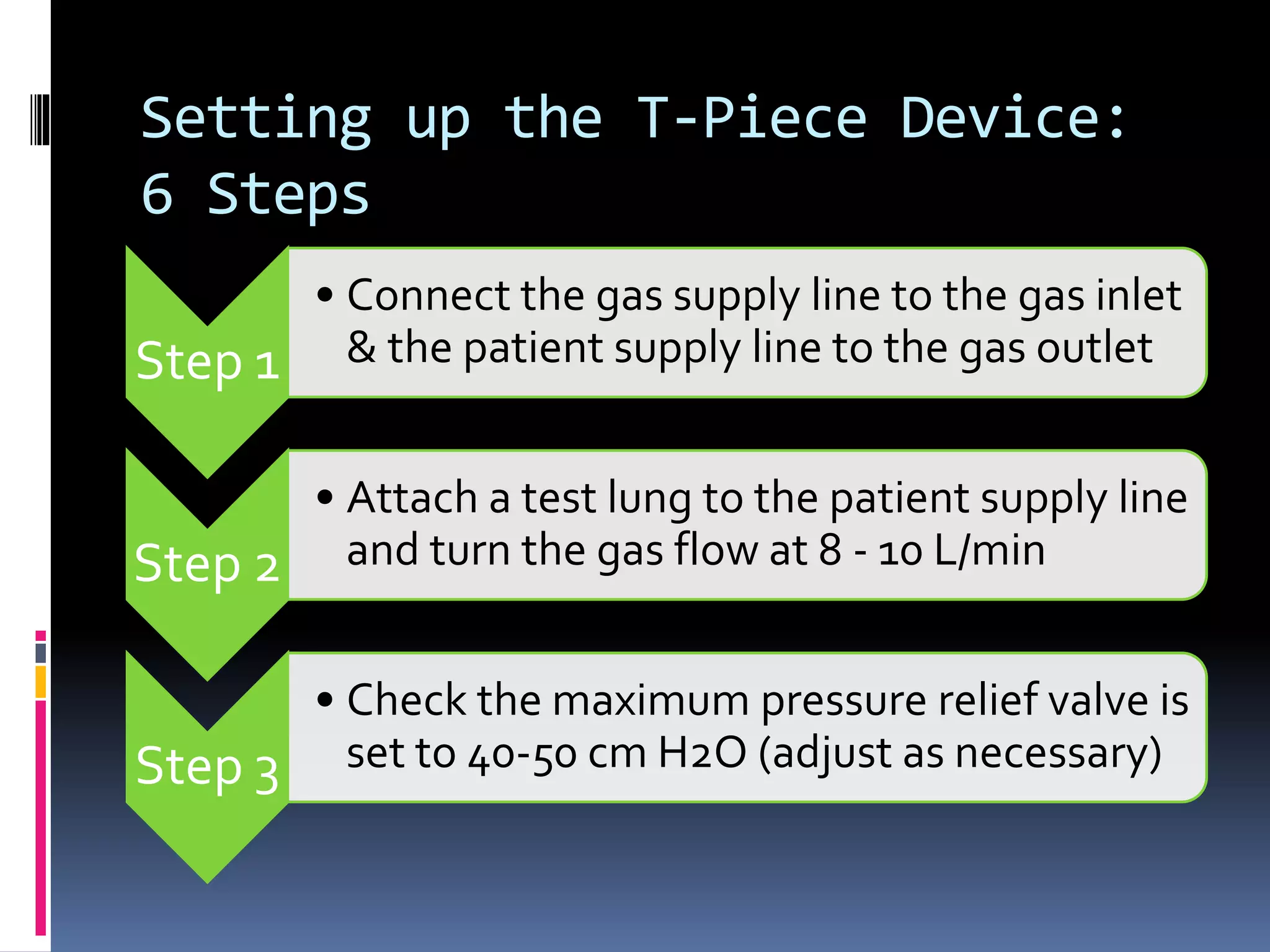 Setting up the T-Piece Device: 6 Steps

Step 1

• Connect the gas supply line to the gas inlet & the patient supply line to the gas outlet

Step 2

• Attach a test lung to the patient supply line and turn the gas flow at 8 - 10 L/min

Step 3

• Check the maximum pressure relief valve is set to 40-50 cm H2O (adjust as necessary)